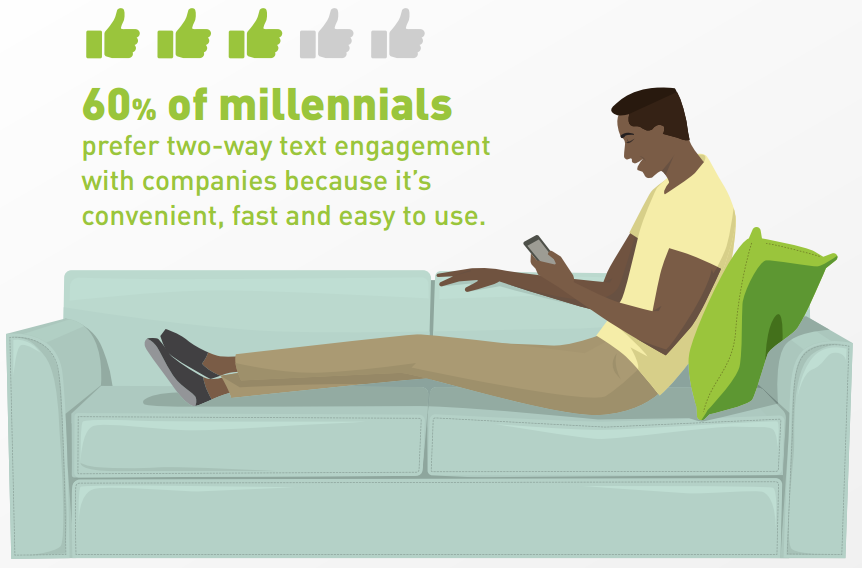 60% of millennials
prefer two-way text engagement with companies because it’s convenient, fast and easy to use.